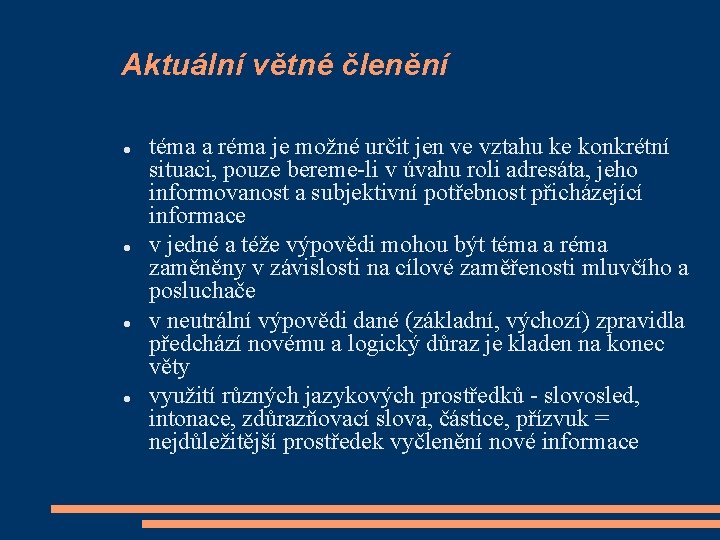 Aktuální větné členění

- téma a réma je možné určit jen ve vztahu ke konkrétní situaci, pouze bereme-li v úvahu roli adresáta, jeho informovanost a subjektivní potřebnost přicházející informace
- v jedné a téže výpovědi mohou být téma a réma zaměněny v závislosti na cílové zaměřenosti mluvčího a posluchače
- v neutrální výpovědi dané (základní, výchozí) zpravidla předchází novému a logický důraz je kladen na konec věty
- využití různých jazykových prostředků - slovosled, intonace, zdůrazňovací slova, částice, přízvuk = nejdůležitější prostředek vyčlenění nové informace